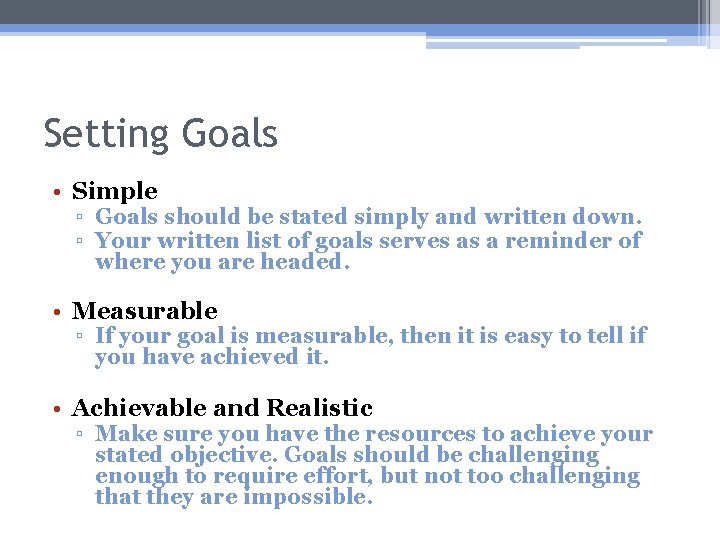 Setting Goals

• Simple
▫ Goals should be stated simply and written down.
▫ Your written list of goals serves as a reminder of where you are headed.

• Measurable
▫ If your goal is measurable, then it is easy to tell if you have achieved it.

• Achievable and Realistic
▫ Make sure you have the resources to achieve your stated objective. Goals should be challenging enough to require effort, but not too challenging that they are impossible.